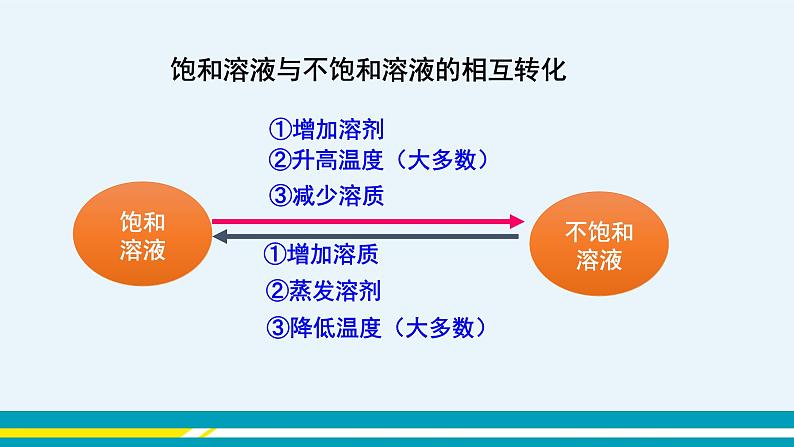 饱和溶液与不饱和溶液的相互转化

①增加溶剂
②升高温度（大多数）
③减少溶质

饱和溶液

不饱和溶液

①增加溶质
②蒸发溶剂
③降低温度（大多数）